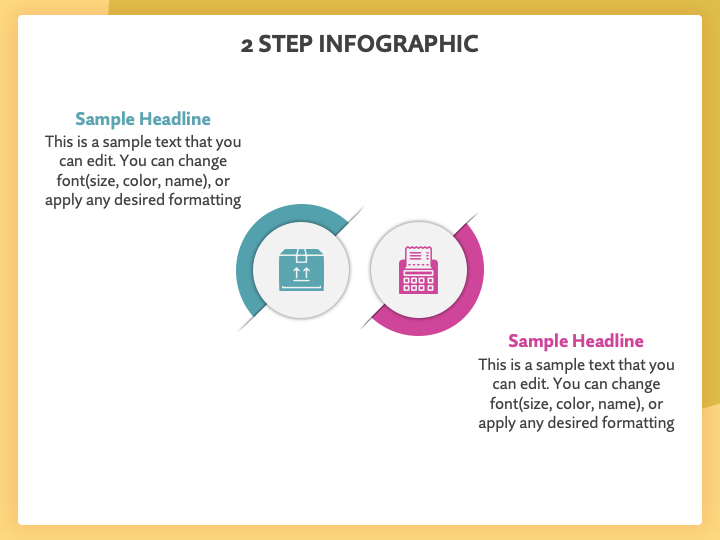 2 STEP INFOGRAPHIC

Sample Headline
This is a sample text that you can edit. You can change font(size, color, name), or apply any desired formatting

Sample Headline
This is a sample text that you can edit. You can change font(size, color, name), or apply any desired formatting